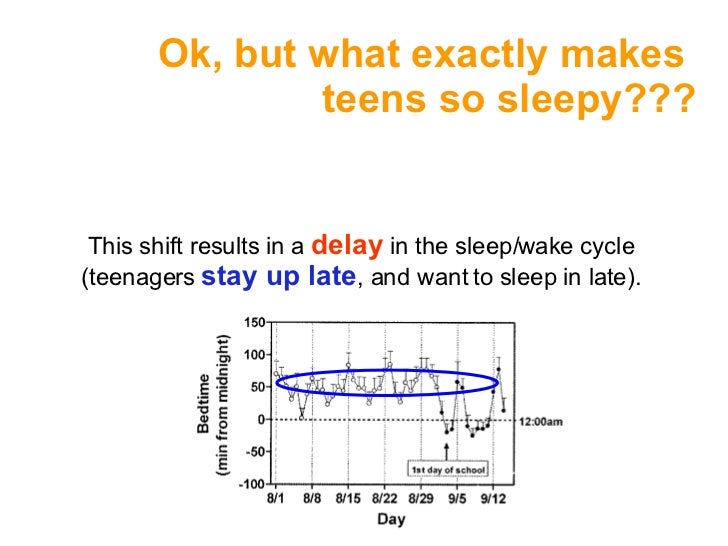 Ok, but what exactly makes teens so sleepy???

This shift results in a delay in the sleep/wake cycle (teenagers stay up late, and want to sleep in late).

Bedtime (min from midnight)

150
100
50
0
-50
-100

12:00am

1st day of school

8/1 8/8 8/15 8/22 8/29 9/5 9/12

Day